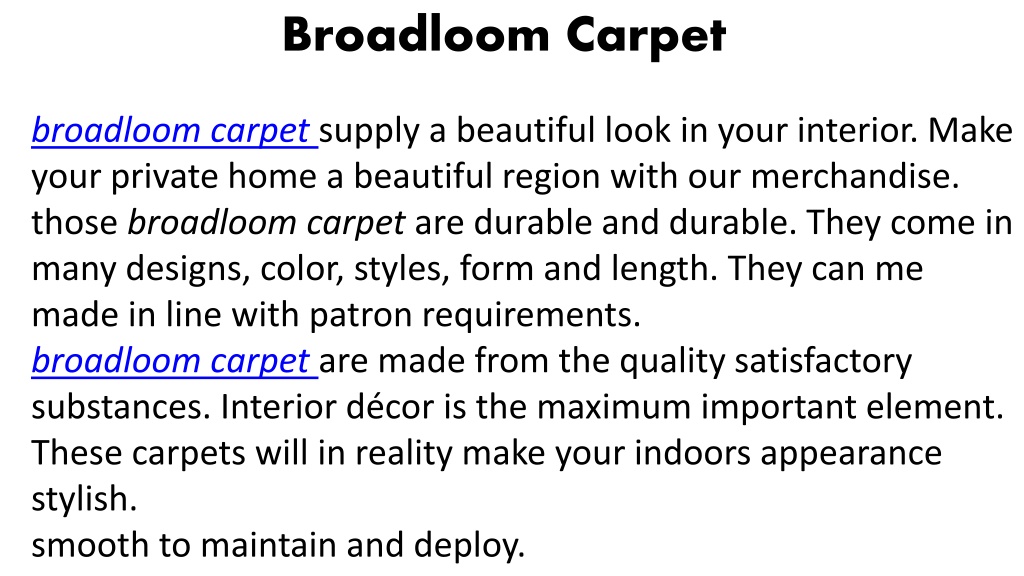 Broadloom Carpet

broadloom carpet supply a beautiful look in your interior. Make your private home a beautiful region with our merchandise. those broadloom carpet are durable and durable. They come in many designs, color, styles, form and length. They can me made in line with patron requirements.
broadloom carpet are made from the quality satisfactory substances. Interior décor is the maximum important element. These carpets will in reality make your indoors appearance stylish.
smooth to maintain and deploy.